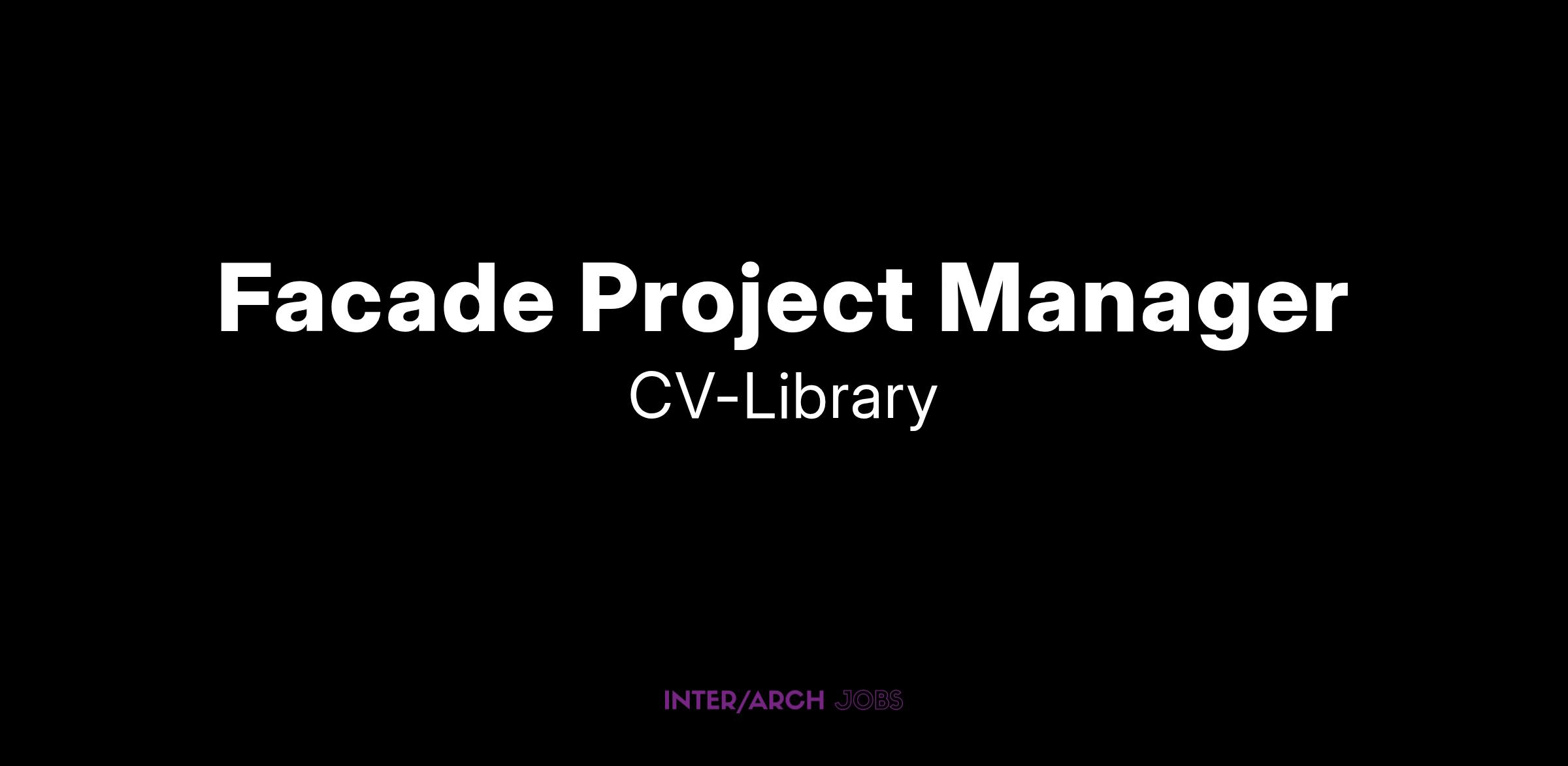 Facade Project Manager

CV-Library

INTER/ARCH JOBS